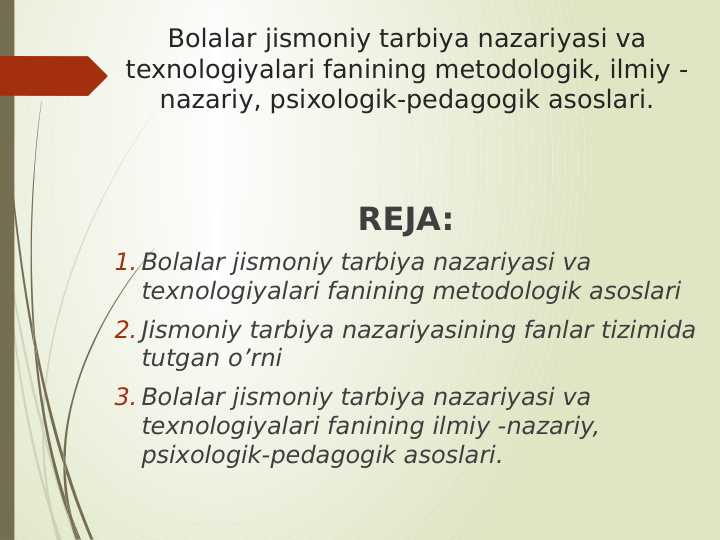 Bolalar jismoniy tarbiya nazariyasi va texnologiyalari fanining metodologik, ilmiy - nazariy, psixologik-pedagogik asoslari.

REJA:

1. Bolalar jismoniy tarbiya nazariyasi va texnologiyalari fanining metodologik asoslari
2. Jismoniy tarbiya nazariyasining fanlar tizimida tutgan o’rni
3. Bolalar jismoniy tarbiya nazariyasi va texnologiyalari fanining ilmiy -nazariy, psixologik-pedagogik asoslari.